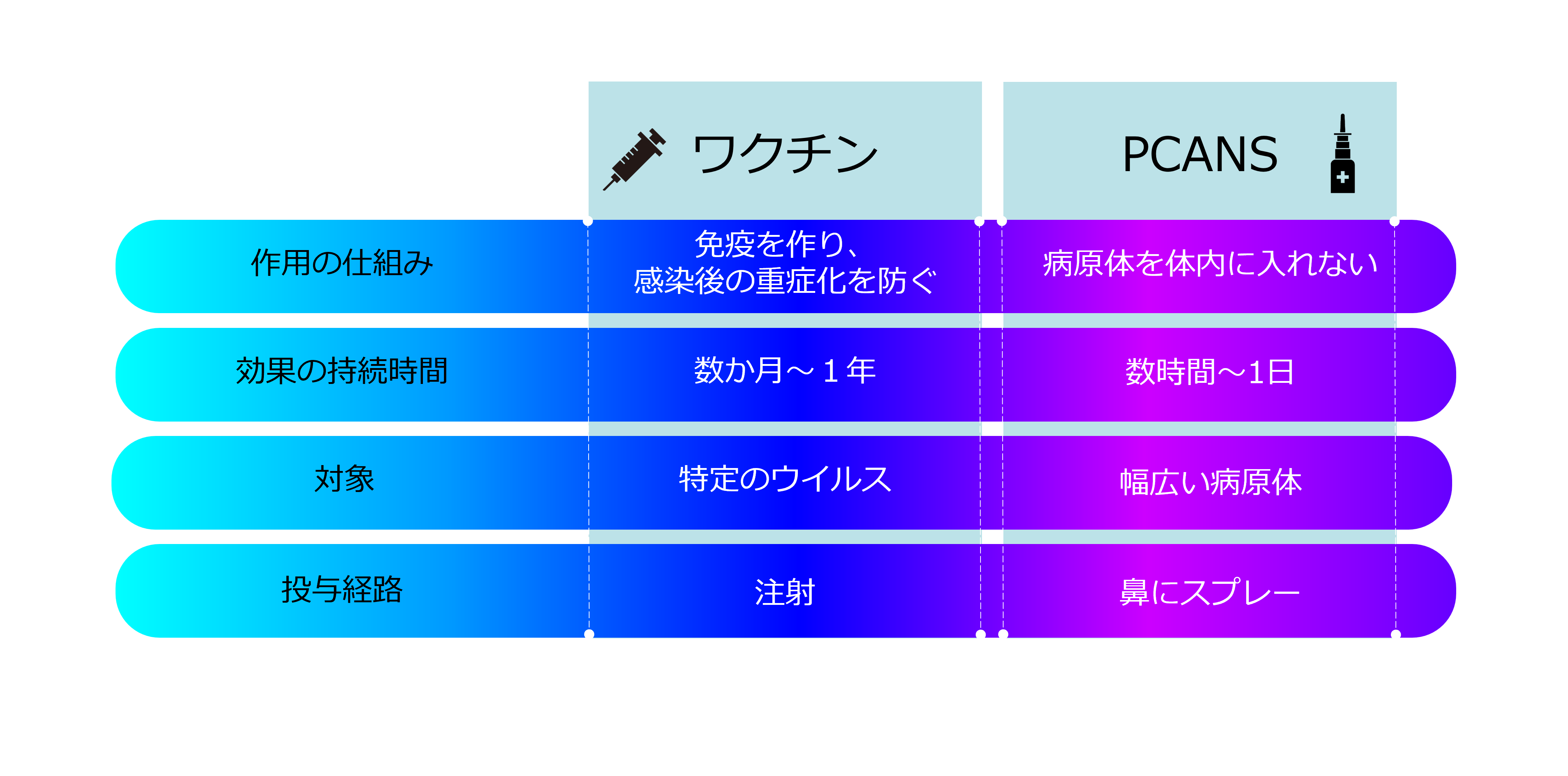 |  | ワクチン | PCANS |
|---|---|---|
| 作用の仕組み | 免疫を作り、感染後の重症化を防ぐ | 病原体を体内に入れない |
| 効果の持続時間 | 数か月～１年 | 数時間～1日 |
| 対象 | 特定のウイルス | 幅広い病原体 |
| 投与経路 | 注射 | 鼻にスプレー |